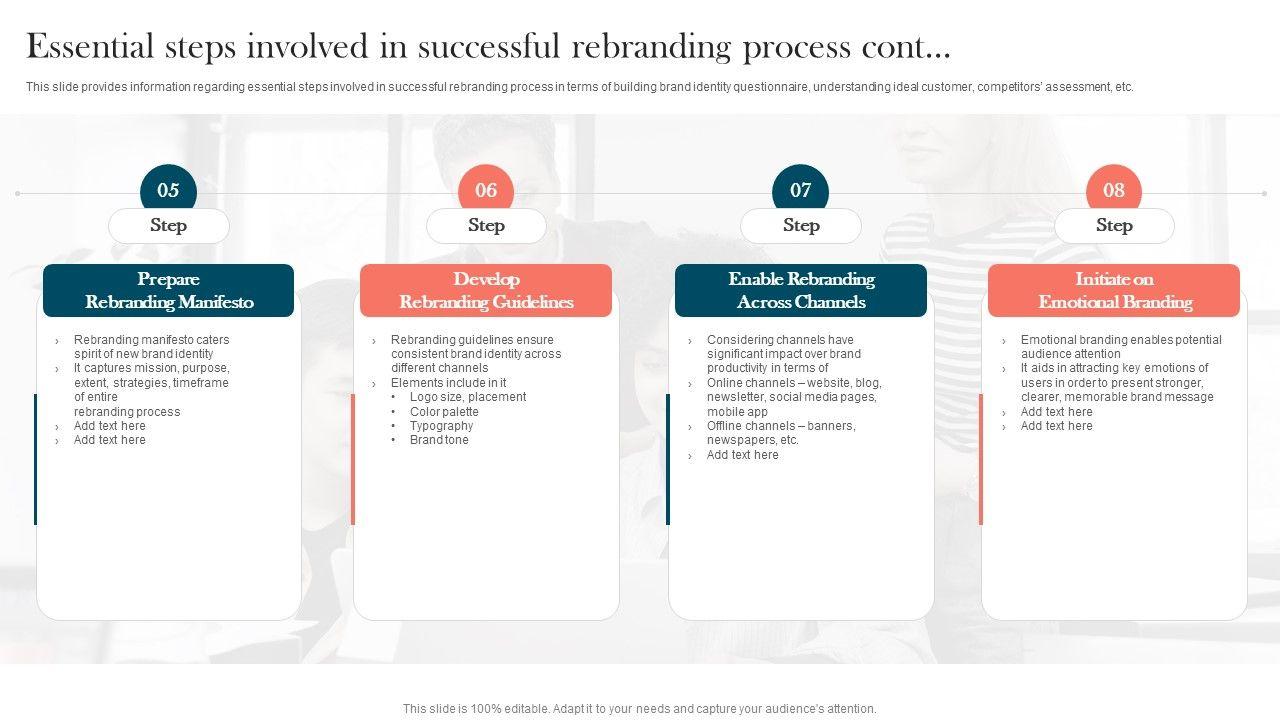 Essential steps involved in successful rebranding process cont...

This slide provides information regarding essential steps involved in successful rebranding process in terms of building brand identity questionnaire, understanding ideal customer, competitors' assessment, etc.

05
Step

Prepare Rebranding Manifesto

› Rebranding manifesto caters spirit of new brand identity
› It captures mission, purpose, extent, strategies, timeframe of entire rebranding process
› Add text here
› Add text here

06
Step

Develop Rebranding Guidelines

› Rebranding guidelines ensure consistent brand identity across different channels
› Elements include in it
• Logo size, placement
• Color palette
• Typography
• Brand tone

07
Step

Enable Rebranding Across Channels

› Considering channels have significant impact over brand productivity in terms of
› Online channels – website, blog, newsletter, social media pages, mobile app
› Offline channels – banners, newspapers, etc.
› Add text here

08
Step

Initiate on Emotional Branding

› Emotional branding enables potential audience attention
› It aids in attracting key emotions of users in order to present stronger, clearer, memorable brand message
› Add text here
› Add text here

This slide is 100% editable. Adapt it to your needs and capture your audience's attention.